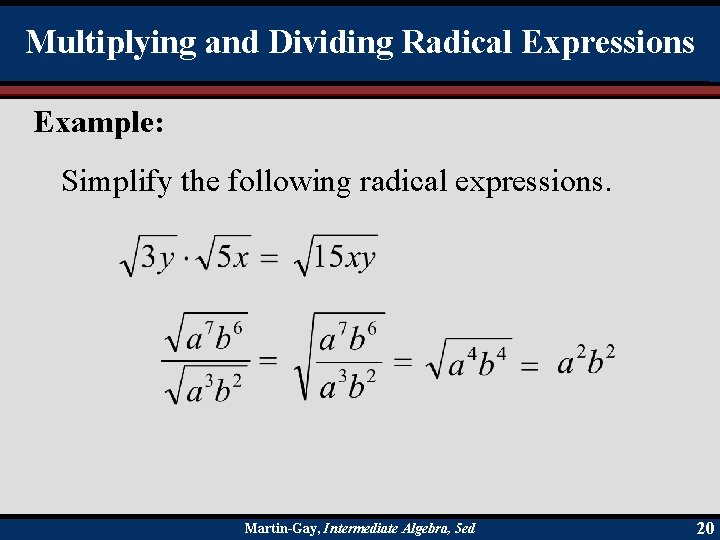 Multiplying and Dividing Radical Expressions

Example:

Simplify the following radical expressions.

$\sqrt{3y} \cdot \sqrt{5x} = \sqrt{15xy}$

$\frac{\sqrt{a^7b^6}}{\sqrt{a^3b^2}} = \sqrt{\frac{a^7b^6}{a^3b^2}} = \sqrt{a^4b^4} = a^2b^2$

Martin-Gay, Intermediate Algebra, 5ed

20